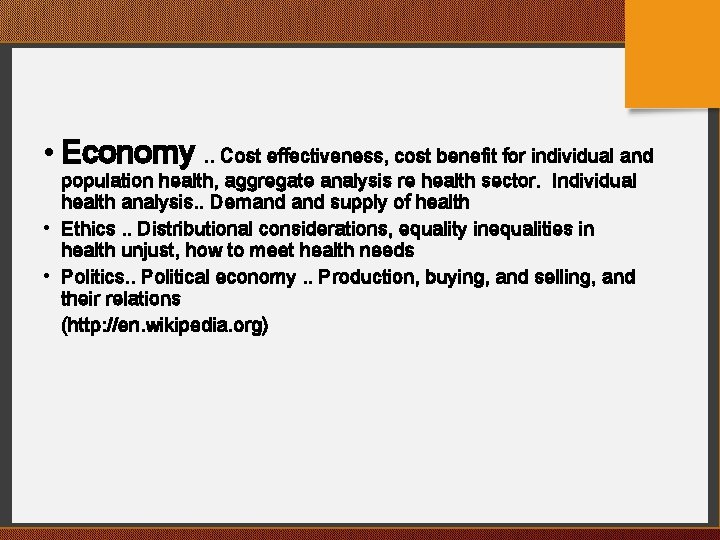 • Economy .. Cost effectiveness, cost benefit for individual and population health, aggregate analysis re health sector. Individual health analysis.. Demand and supply of health

• Ethics .. Distributional considerations, equality inequalities in health unjust, how to meet health needs

• Politics.. Political economy .. Production, buying, and selling, and their relations

(http://en.wikipedia.org)